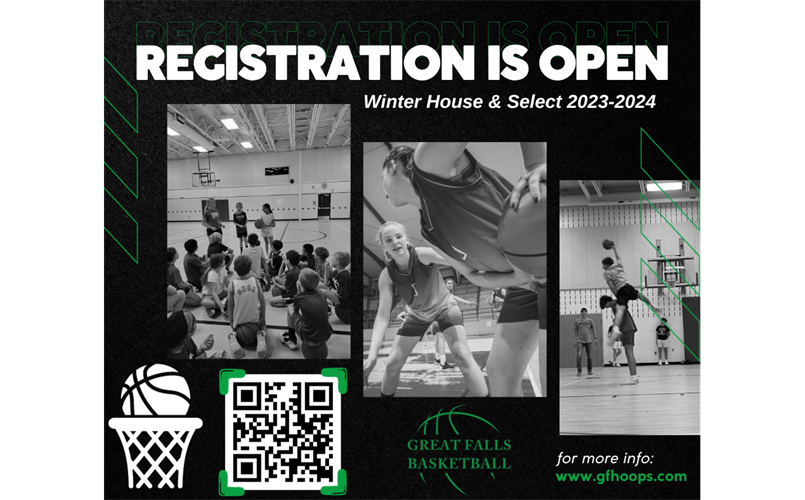 REGISTRATION IS OPEN
REGISTRATION IS OPEN
Winter House & Select 2023-2024

GREAT FALLS BASKETBALL

for more info:
www.gfhoops.com